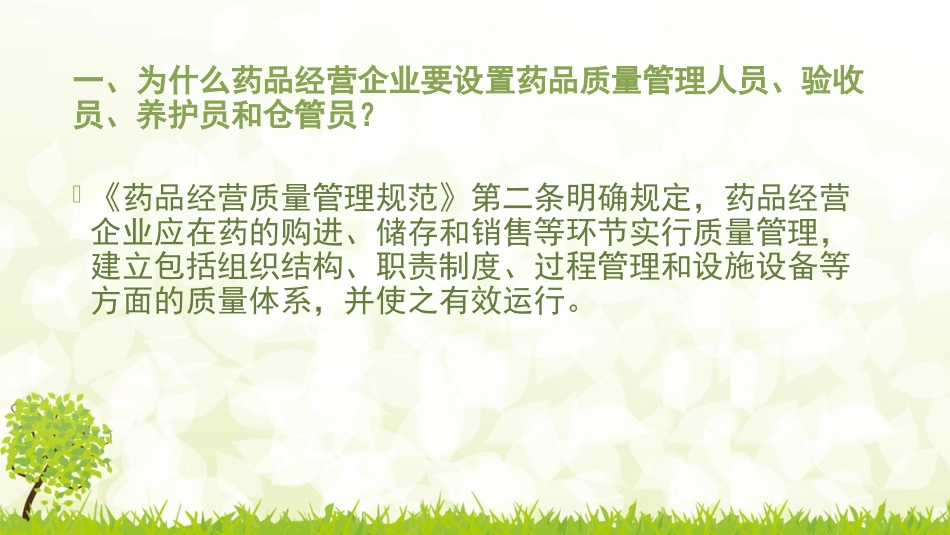 一、为什么药品经营企业要设置药品质量管理人员、验收员、养护员和仓管员？

《药品经营质量管理规范》第二条明确规定，药品经营企业应在药的购进、储存和销售等环节实行质量管理，建立包括组织结构、职责制度、过程管理和设施设备等方面的质量体系，并使之有效运行。